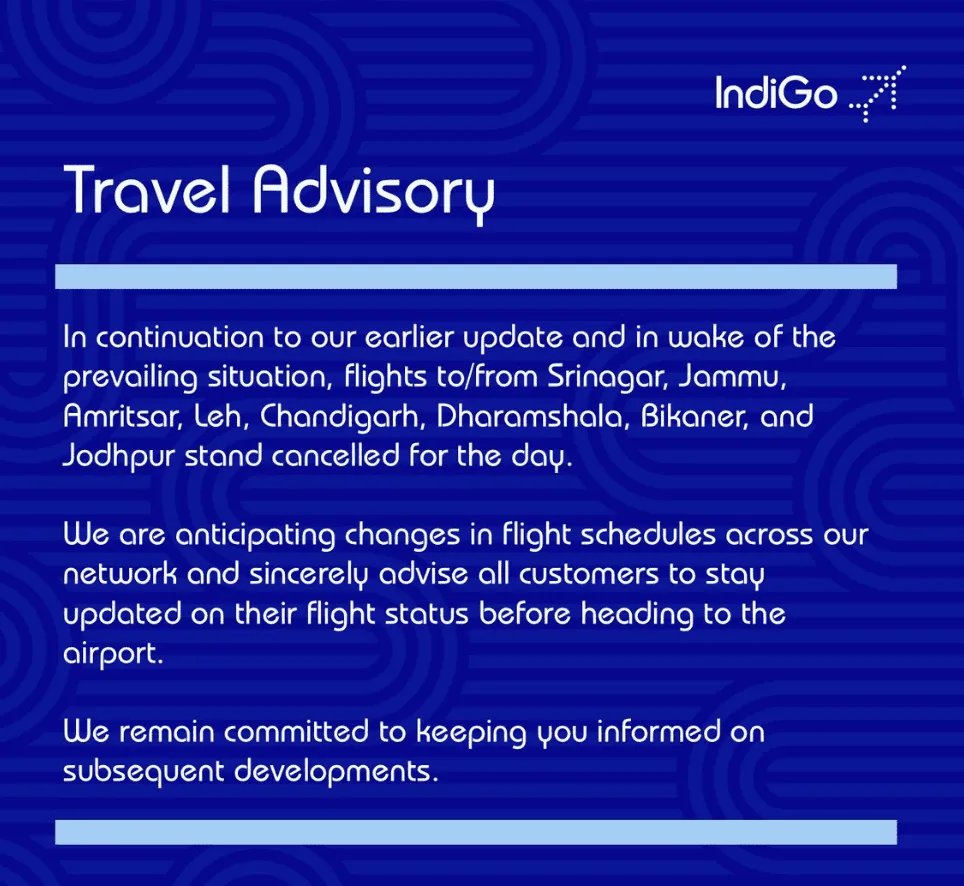 IndiGo

Travel Advisory

In continuation to our earlier update and in wake of the prevailing situation, flights to/from Srinagar, Jammu, Amritsar, Leh, Chandigarh, Dharamshala, Bikaner, and Jodhpur stand cancelled for the day.

We are anticipating changes in flight schedules across our network and sincerely advise all customers to stay updated on their flight status before heading to the airport.

We remain committed to keeping you informed on subsequent developments.